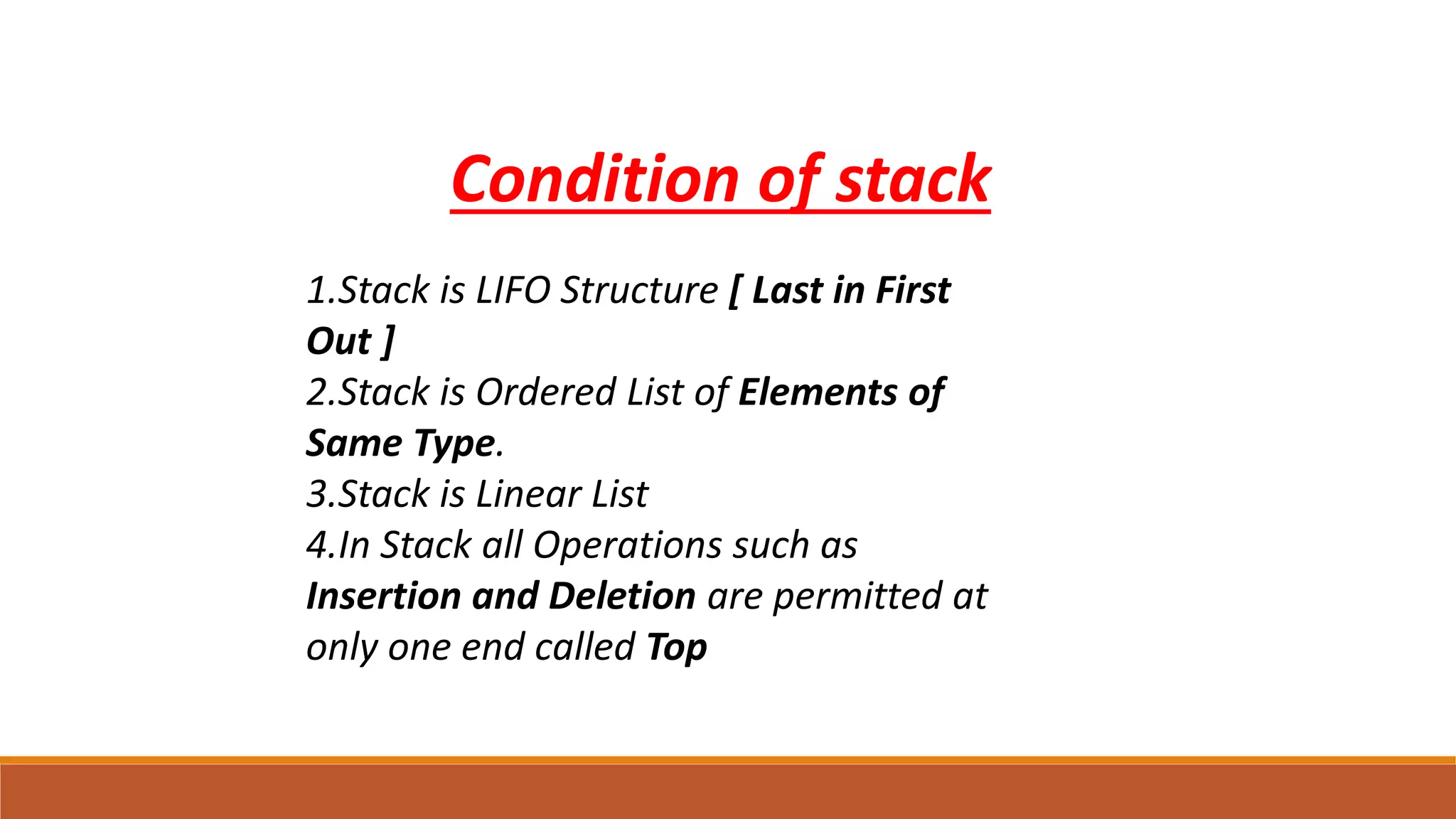 Condition of stack

1.Stack is LIFO Structure [ Last in First Out ]
2.Stack is Ordered List of Elements of Same Type.
3.Stack is Linear List
4.In Stack all Operations such as Insertion and Deletion are permitted at only one end called Top